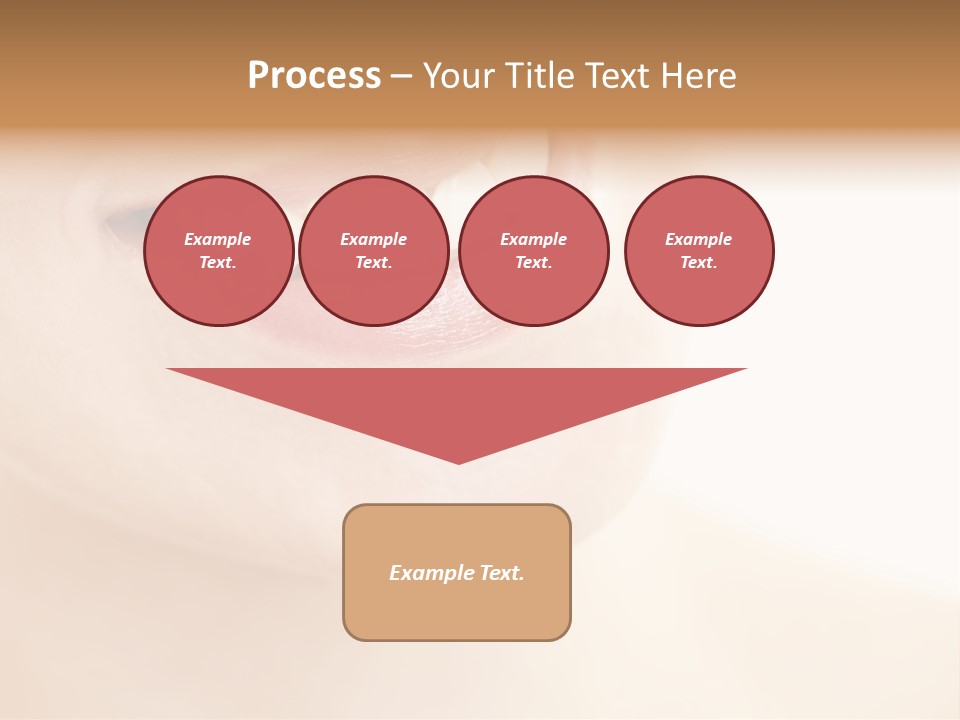 Process – Your Title Text Here

Example Text.

Example Text.

Example Text.

Example Text.

Example Text.